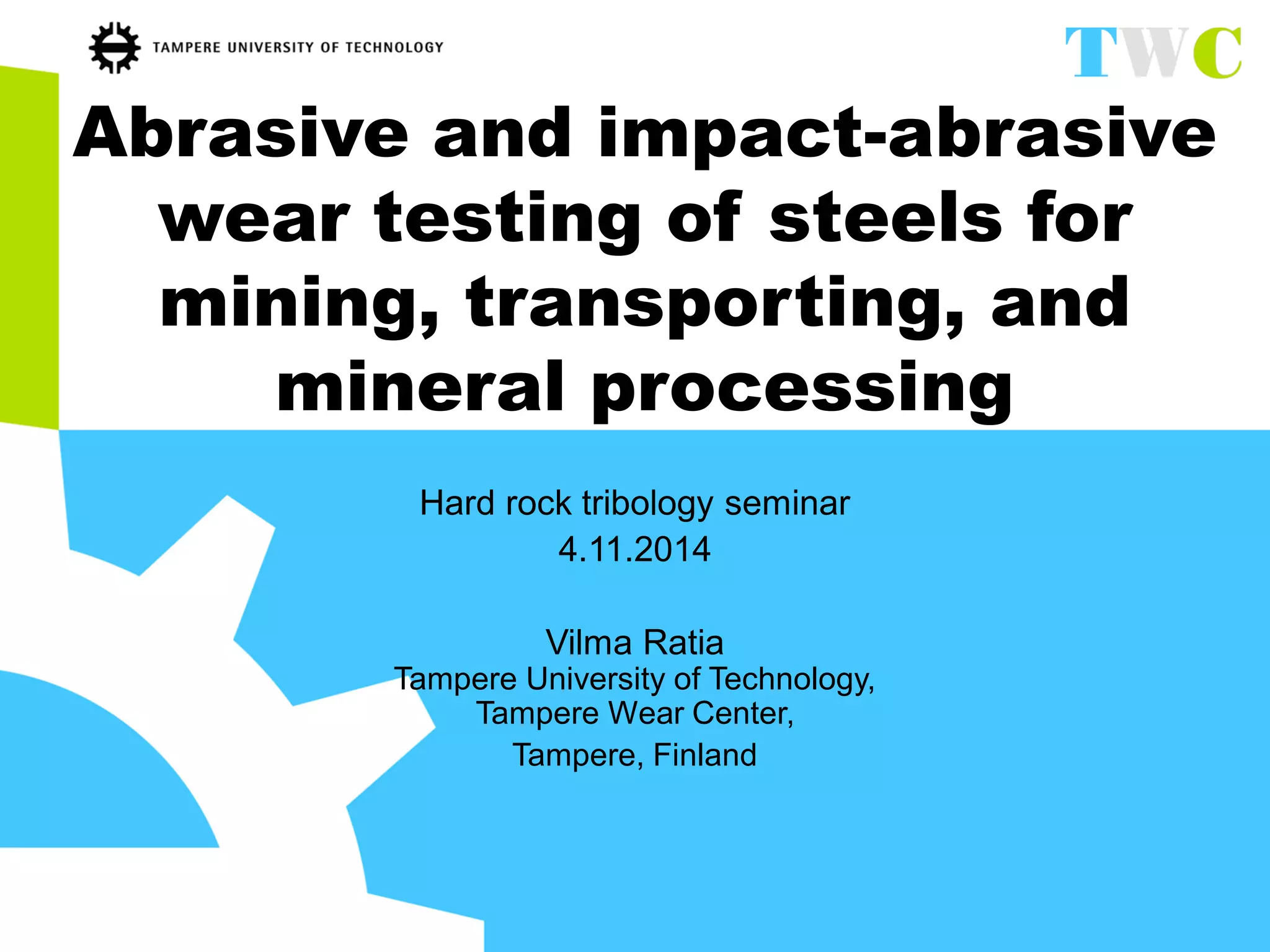 TAMPERE UNIVERSITY OF TECHNOLOGY

TWC

Abrasive and impact-abrasive wear testing of steels for mining, transporting, and mineral processing

Hard rock tribology seminar
4.11.2014

Vilma Ratia
Tampere University of Technology,
Tampere Wear Center,
Tampere, Finland